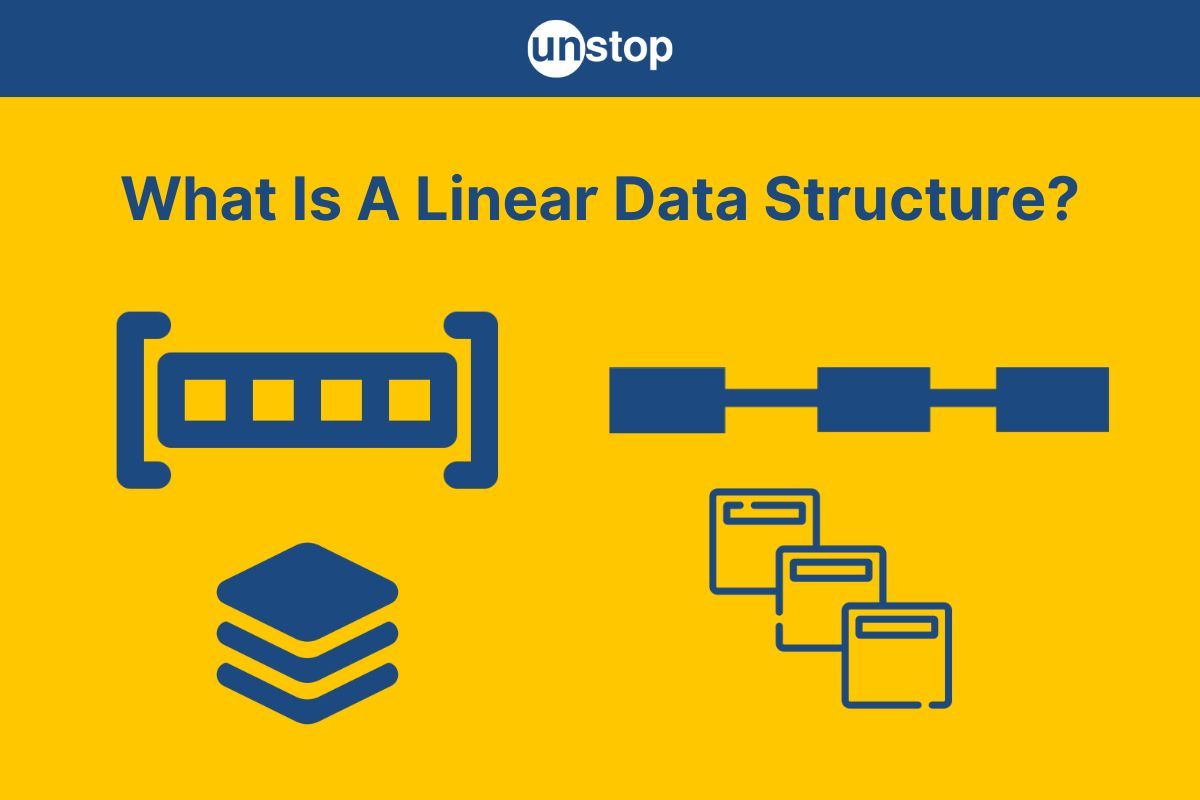 unstop

What Is A Linear Data Structure?